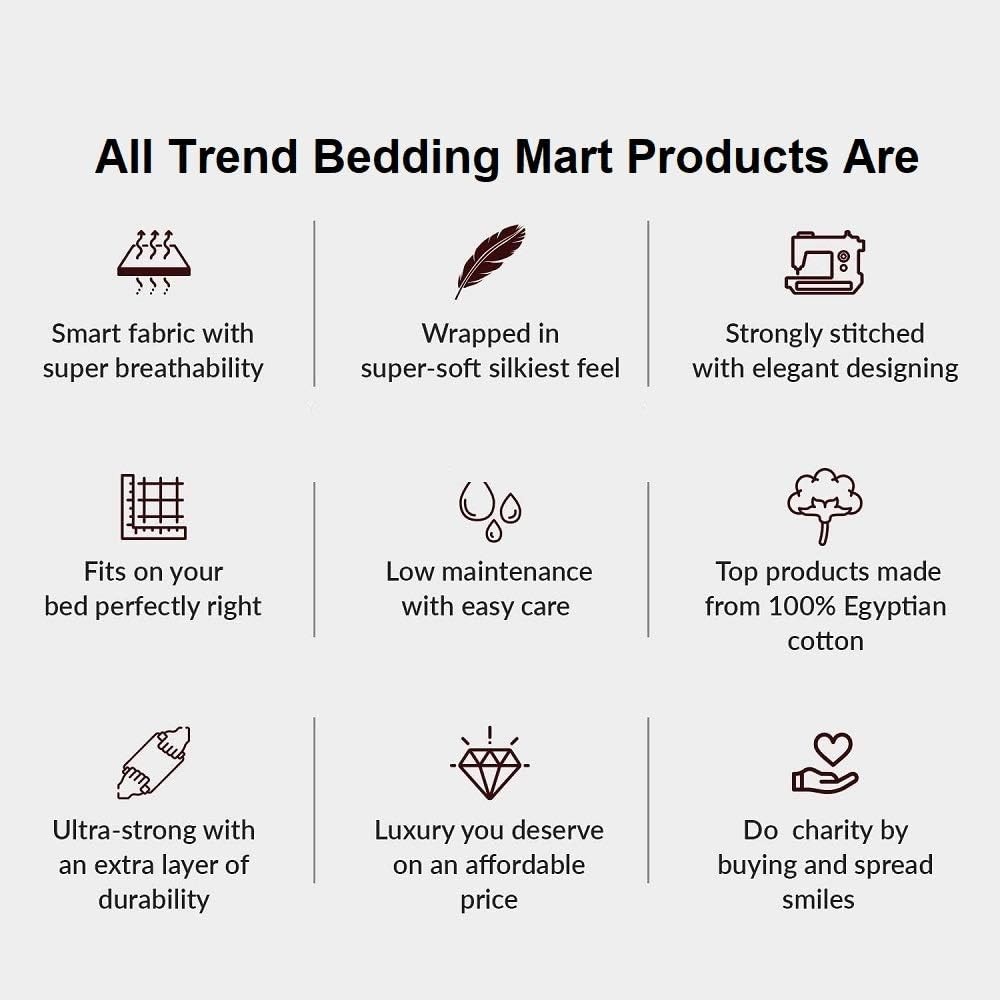 All Trend Bedding Mart Products Are

Smart fabric with super breathability

Wrapped in super-soft silkiest feel

Strongly stitched with elegant designing

Fits on your bed perfectly right

Low maintenance with easy care

Top products made from 100% Egyptian cotton

Ultra-strong with an extra layer of durability

Luxury you deserve on an affordable price

Do  charity by buying and spread smiles